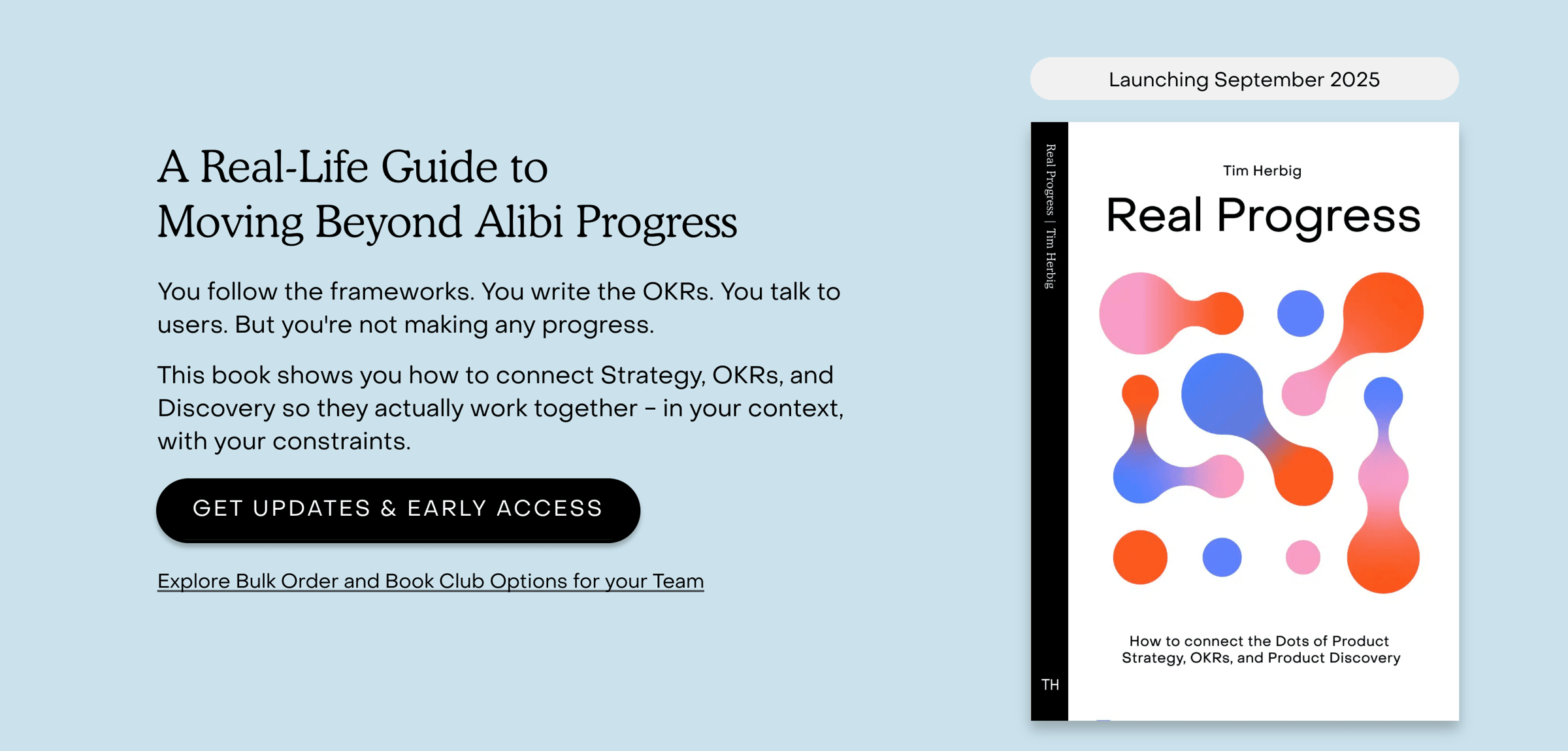 A Real-Life Guide to
Moving Beyond Alibi Progress

You follow the frameworks. You write the OKRs. You talk to users. But you're not making any progress.

This book shows you how to connect Strategy, OKRs, and Discovery so they actually work together – in your context, with your constraints.

GET UPDATES & EARLY ACCESS

Explore Bulk Order and Book Club Options for your Team

Launching September 2025

Real Progress | Tim Herbig

TH

Tim Herbig

Real Progress

How to connect the Dots of Product Strategy, OKRs, and Product Discovery